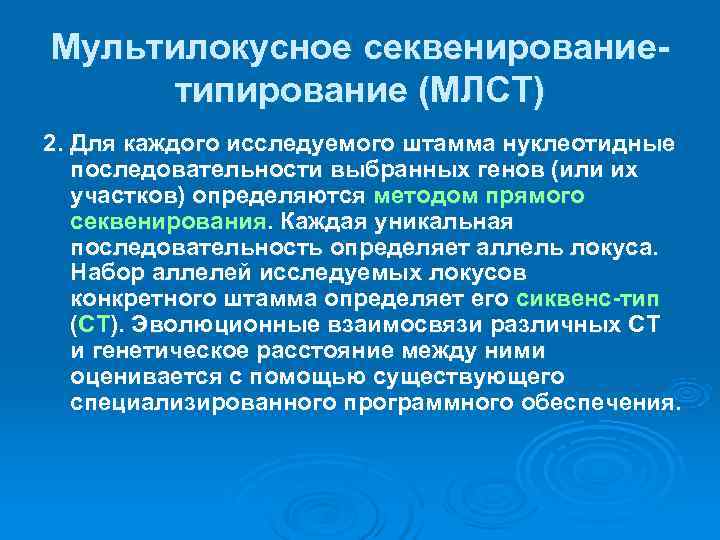 Мультилокусное секвенирование-типирование (МЛСТ)

2. Для каждого исследуемого штамма нуклеотидные последовательности выбранных генов (или их участков) определяются методом прямого секвенирования. Каждая уникальная последовательность определяет аллель локуса. Набор аллелей исследуемых локусов конкретного штамма определяет его сиквенс-тип (СТ). Эволюционные взаимосвязи различных СТ и генетическое расстояние между ними оценивается с помощью существующего специализированного программного обеспечения.